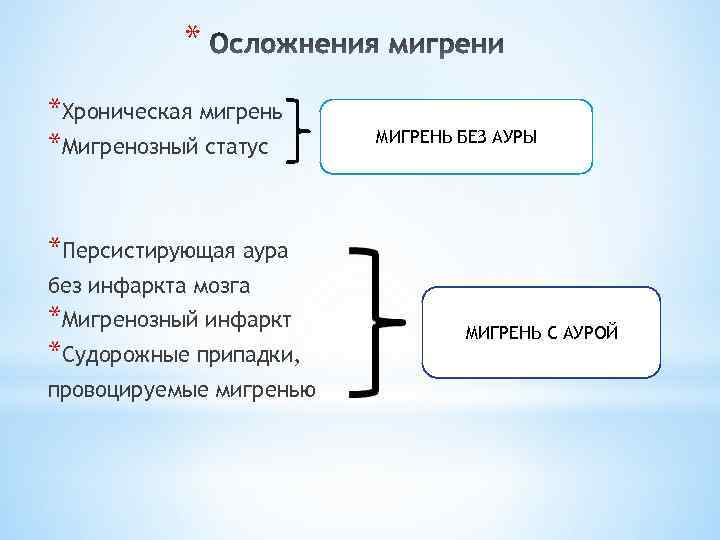 * Осложнения мигрени

*Хроническая мигрень
*Мигренозный статус

МИГРЕНЬ БЕЗ АУРЫ

*Персистирующая аура без инфаркта мозга
*Мигренозный инфаркт
*Судорожные припадки, провоцируемые мигренью

МИГРЕНЬ С АУРОЙ